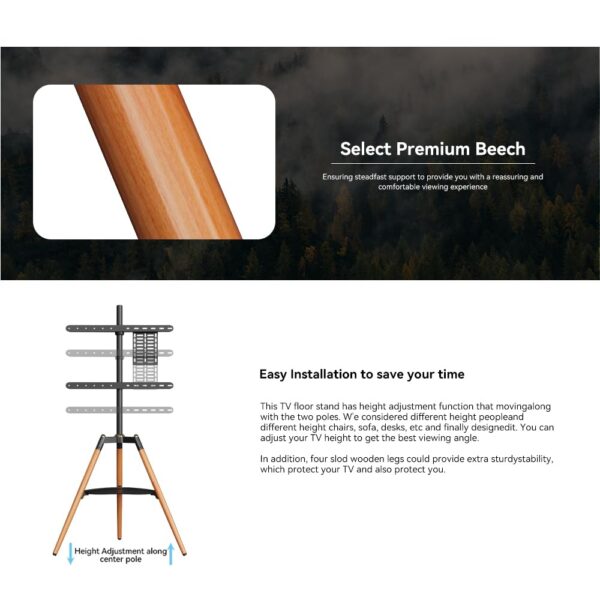 Select Premium Beech

Ensuring steadfast support to provide you with a reassuring and comfortable viewing experience

Easy Installation to save your time

This TV floor stand has height adjustment function that movingalong with the two poles. We considered different height peopleand different height chairs, sofa, desks, etc and finally designedit. You can adjust your TV height to get the best viewing angle.

In addition, four slod wooden legs could provide extra sturdystability, which protect your TV and also protect you.

Height Adjustment along center pole